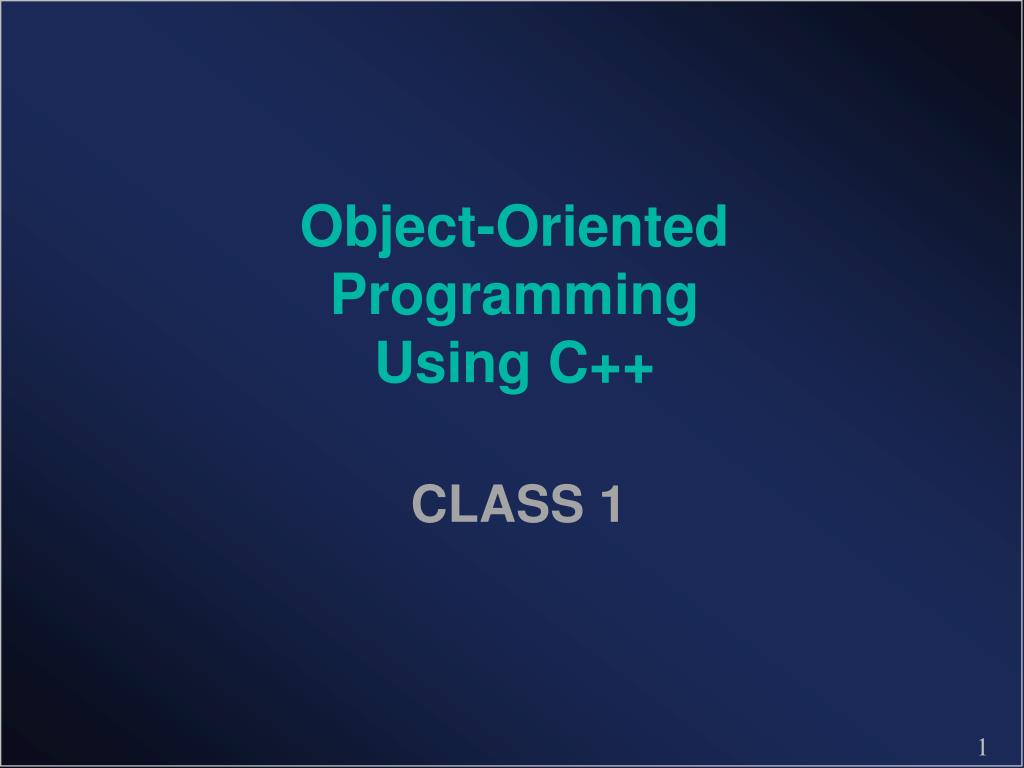 Object-Oriented Programming Using C++

CLASS 1

1